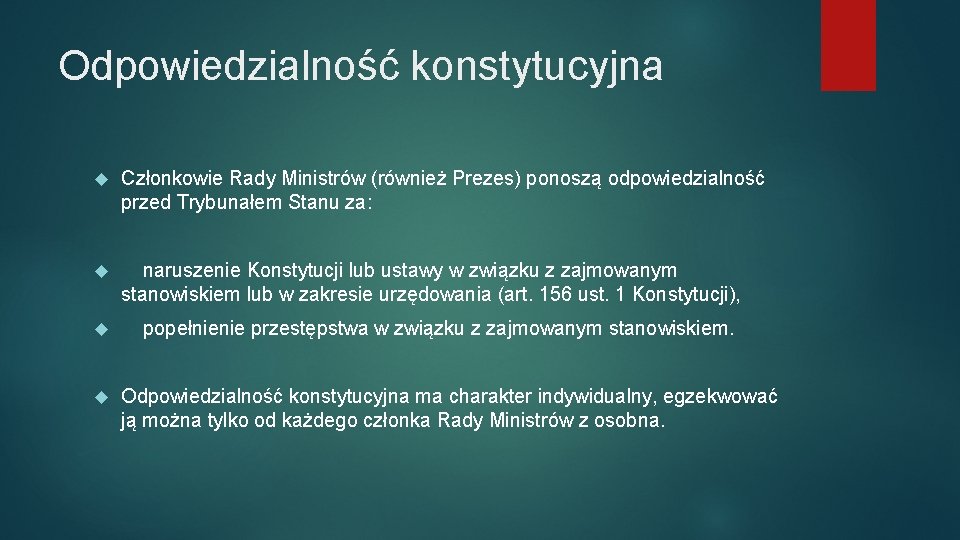 Odpowiedzialność konstytucyjna

Członkowie Rady Ministrów (również Prezes) ponoszą odpowiedzialność przed Trybunałem Stanu za:

naruszenie Konstytucji lub ustawy w związku z zajmowanym stanowiskiem lub w zakresie urzędowania (art. 156 ust. 1 Konstytucji),

popełnienie przestępstwa w związku z zajmowanym stanowiskiem.

Odpowiedzialność konstytucyjna ma charakter indywidualny, egzekwować ją można tylko od każdego członka Rady Ministrów z osobna.